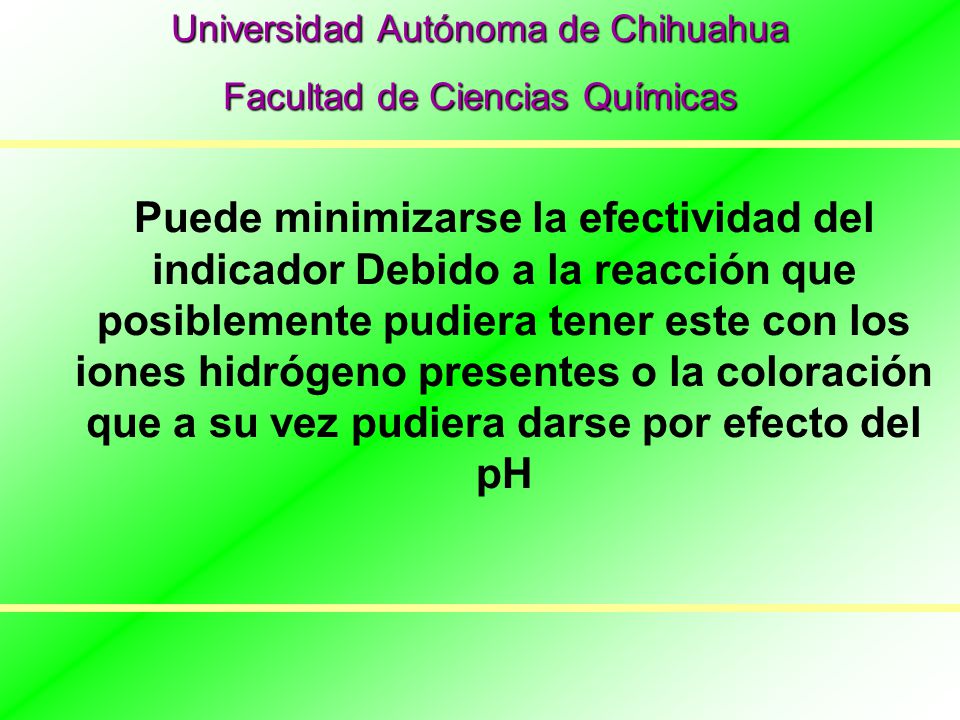 Universidad Autónoma de Chihuahua

Facultad de Ciencias Químicas

Puede minimizarse la efectividad del indicador Debido a la reacción que posiblemente pudiera tener este con los iones hidrógeno presentes o la coloración que a su vez pudiera darse por efecto del pH